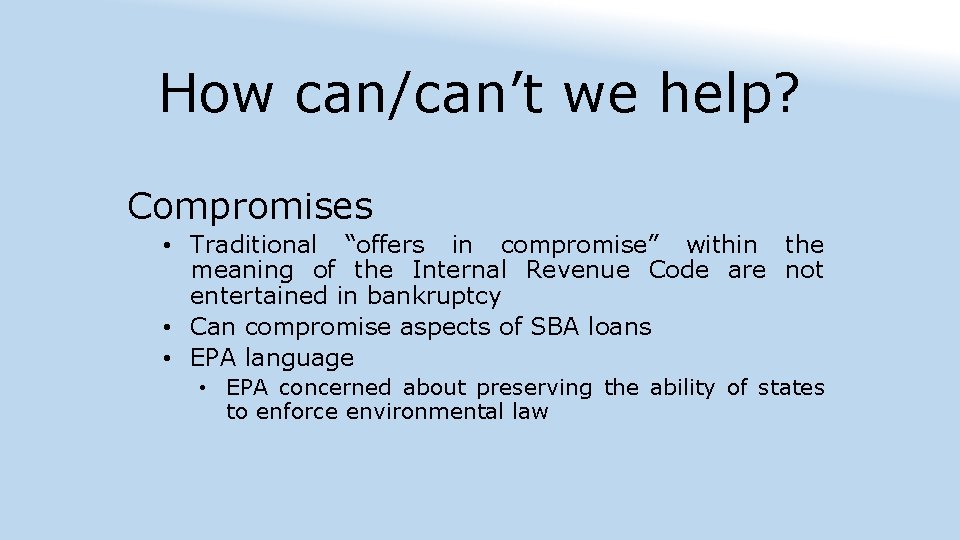 How can/can’t we help?

Compromises

• Traditional “offers in compromise” within the meaning of the Internal Revenue Code are not entertained in bankruptcy
• Can compromise aspects of SBA loans
• EPA language
  • EPA concerned about preserving the ability of states to enforce environmental law